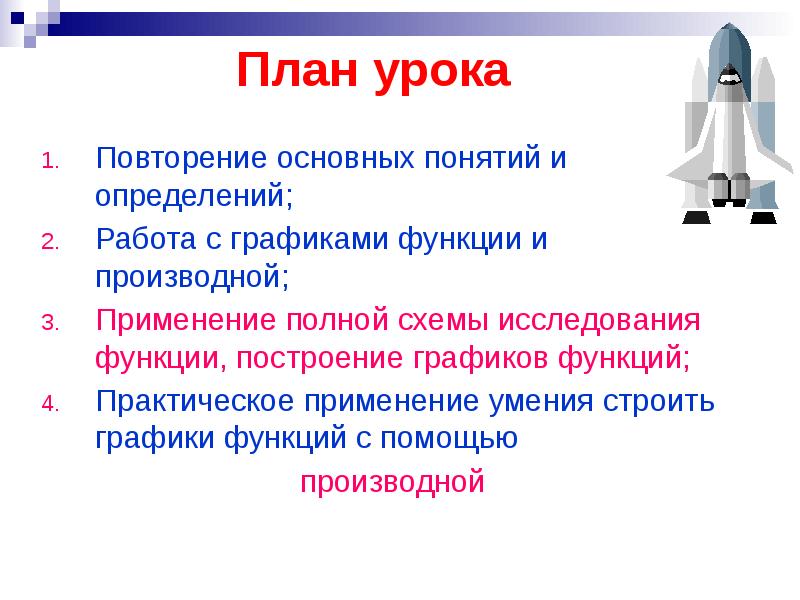 План урока

1. Повторение основных понятий и определений;
2. Работа с графиками функции и производной;
3. Применение полной схемы исследования функции, построение графиков функций;
4. Практическое применение умения строить графики функций с помощью

производной